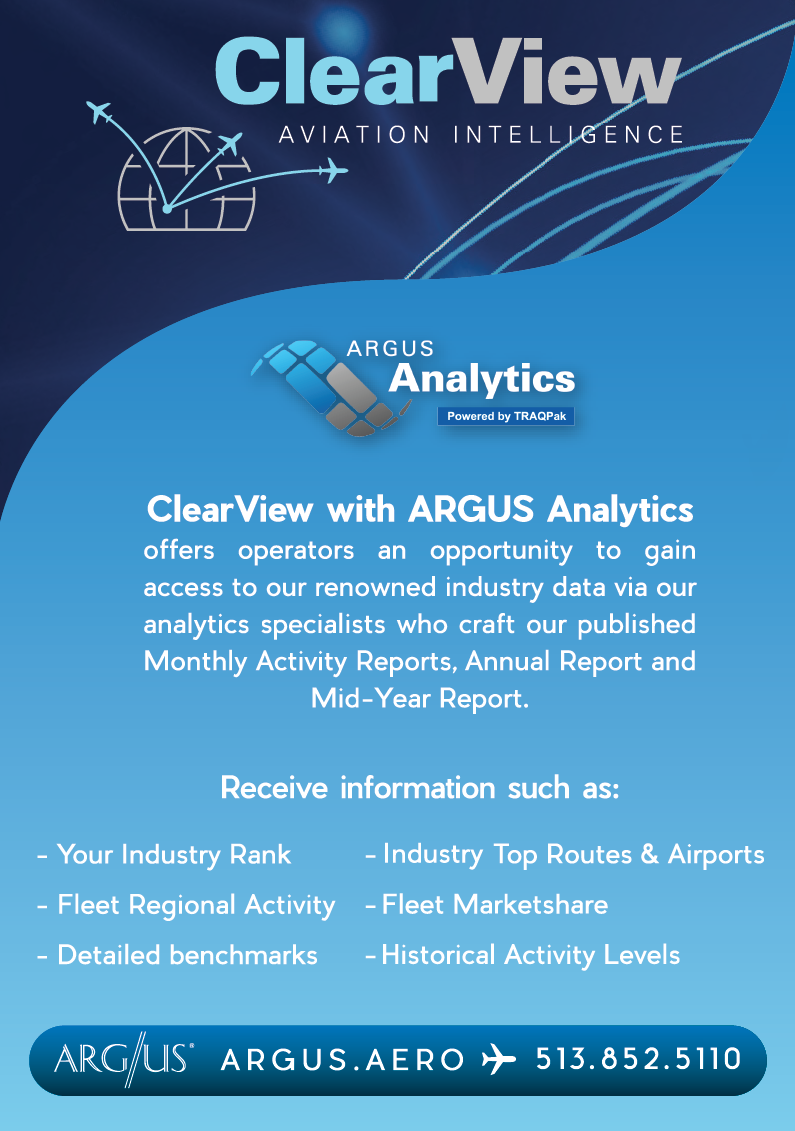 ClearView
AVIATION INTELLIGENCE

ARGUS
Analytics
Powered by TRAQPak

ClearView with ARGUS Analytics offers operators an opportunity to gain access to our renowned industry data via our analytics specialists who craft our published Monthly Activity Reports, Annual Report and Mid-Year Report.

Receive information such as:

- Your Industry Rank
- Fleet Regional Activity
- Detailed benchmarks

- Industry Top Routes & Airports
- Fleet Marketshare
- Historical Activity Levels

ARG/US® ARGUS.AERO 513.852.5110